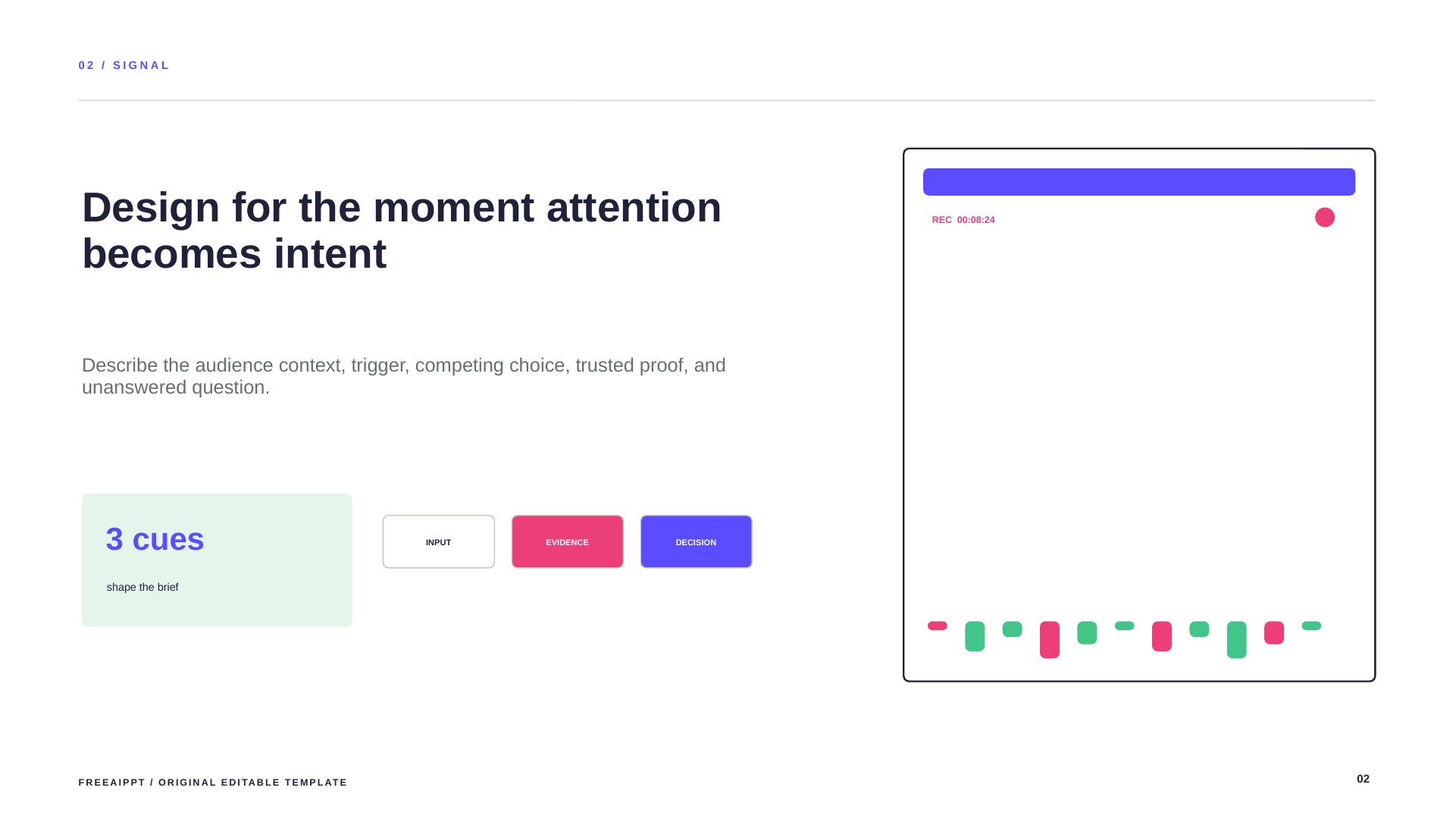 02 / SIGNAL

Design for the moment attention becomes intent

Describe the audience context, trigger, competing choice, trusted proof, and unanswered question.

3 cues

shape the brief

INPUT

EVIDENCE

DECISION

REC 00:08:24

FREEAIPPT / ORIGINAL EDITABLE TEMPLATE

02